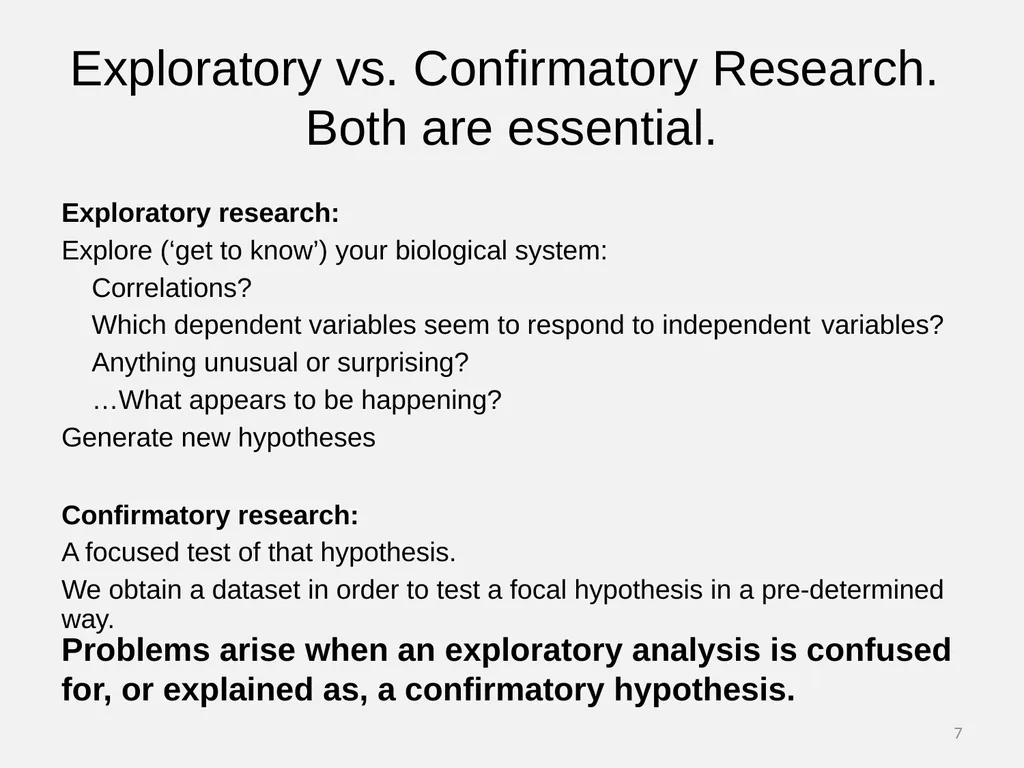 Exploratory vs. Confirmatory Research. Both are essential.

**Exploratory research:**

Explore (‘get to know’) your biological system:

Correlations?

Which dependent variables seem to respond to independent variables?

Anything unusual or surprising?

…What appears to be happening?

Generate new hypotheses

**Confirmatory research:**

A focused test of that hypothesis.

We obtain a dataset in order to test a focal hypothesis in a pre-determined way.

**Problems arise when an exploratory analysis is confused for, or explained as, a confirmatory hypothesis.**

7